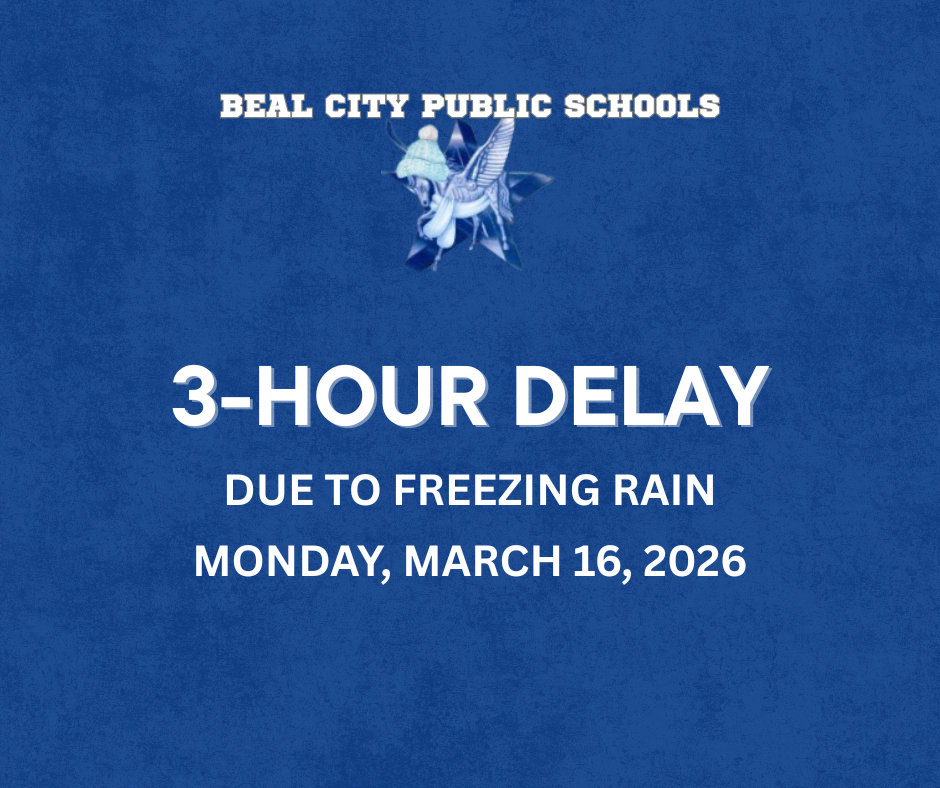 BEAL CITY PUBLIC SCHOOLS

3-HOUR DELAY

DUE TO FREEZING RAIN

MONDAY, MARCH 16, 2026